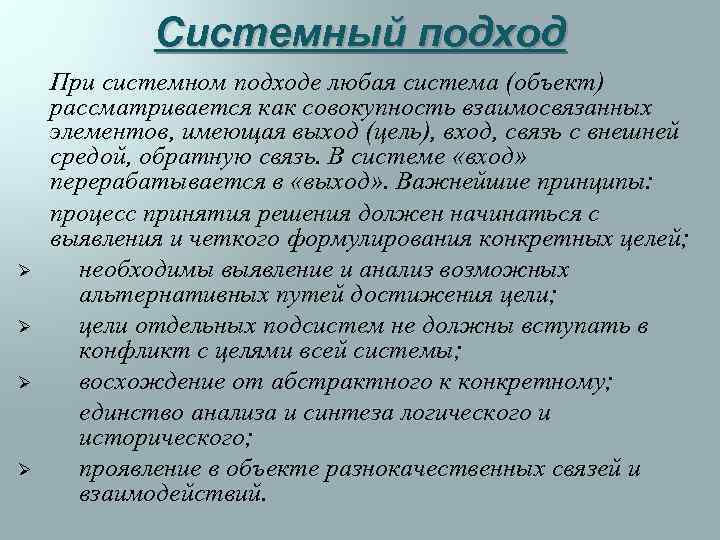 Системный подход

При системном подходе любая система (объект) рассматривается как совокупность взаимосвязанных элементов, имеющая выход (цель), вход, связь с внешней средой, обратную связь. В системе «вход» перерабатывается в «выход». Важнейшие принципы:

процесс принятия решения должен начинаться с выявления и четкого формулирования конкретных целей;

➢ необходимы выявление и анализ возможных альтернативных путей достижения цели;

➢ цели отдельных подсистем не должны вступать в конфликт с целями всей системы;

➢ восхождение от абстрактного к конкретному;

единство анализа и синтеза логического и исторического;

➢ проявление в объекте разнокачественных связей и взаимодействий.